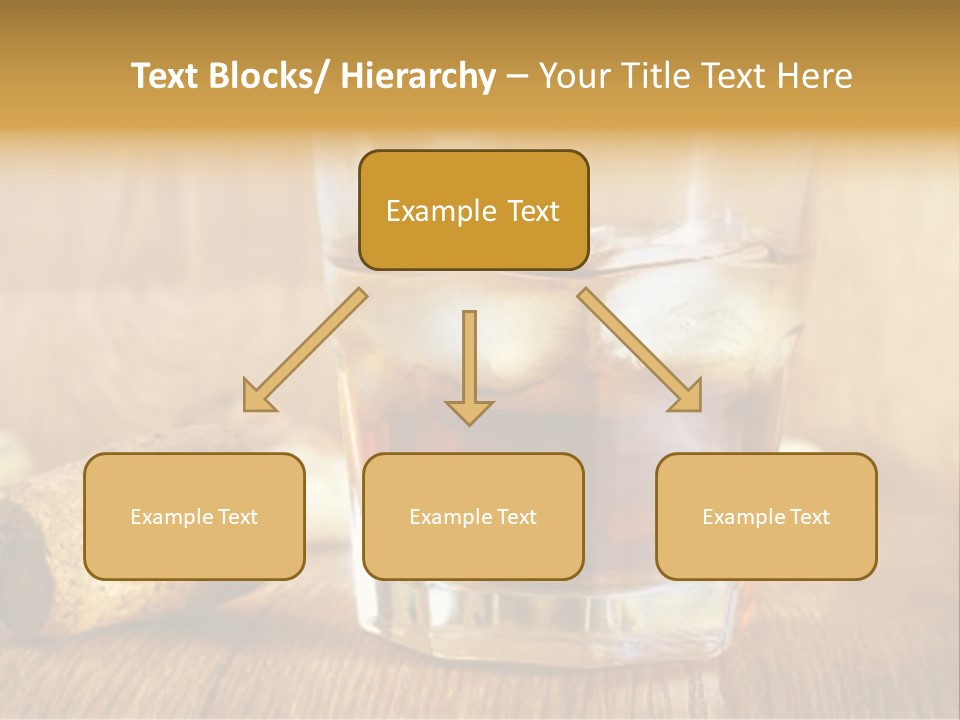 Text Blocks/ Hierarchy – Your Title Text Here

Example Text

Example Text

Example Text

Example Text